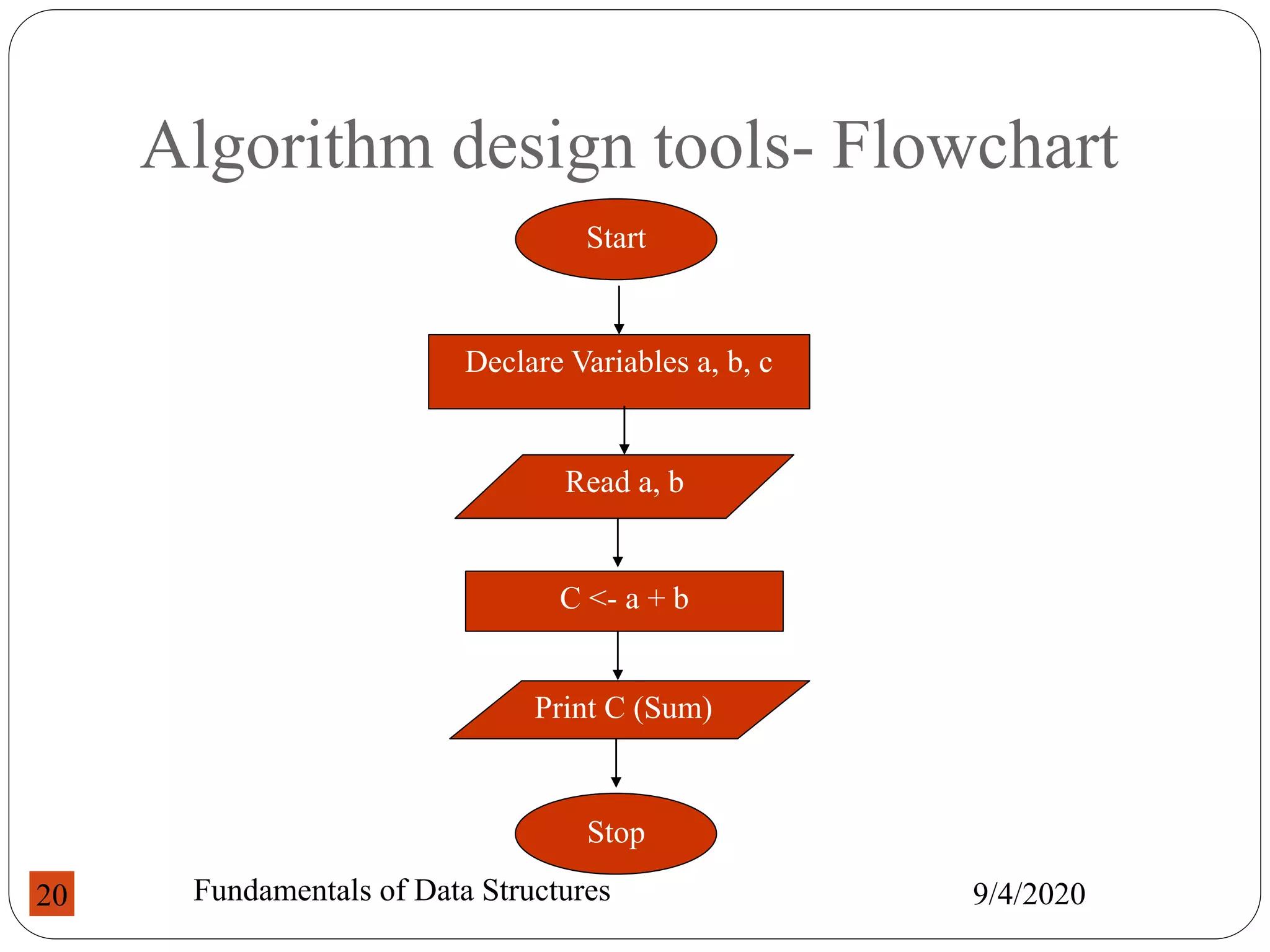 Algorithm design tools- Flowchart

Start

Declare Variables a, b, c

Read a, b

C <- a + b

Print C (Sum)

Stop

20

Fundamentals of Data Structures

9/4/2020